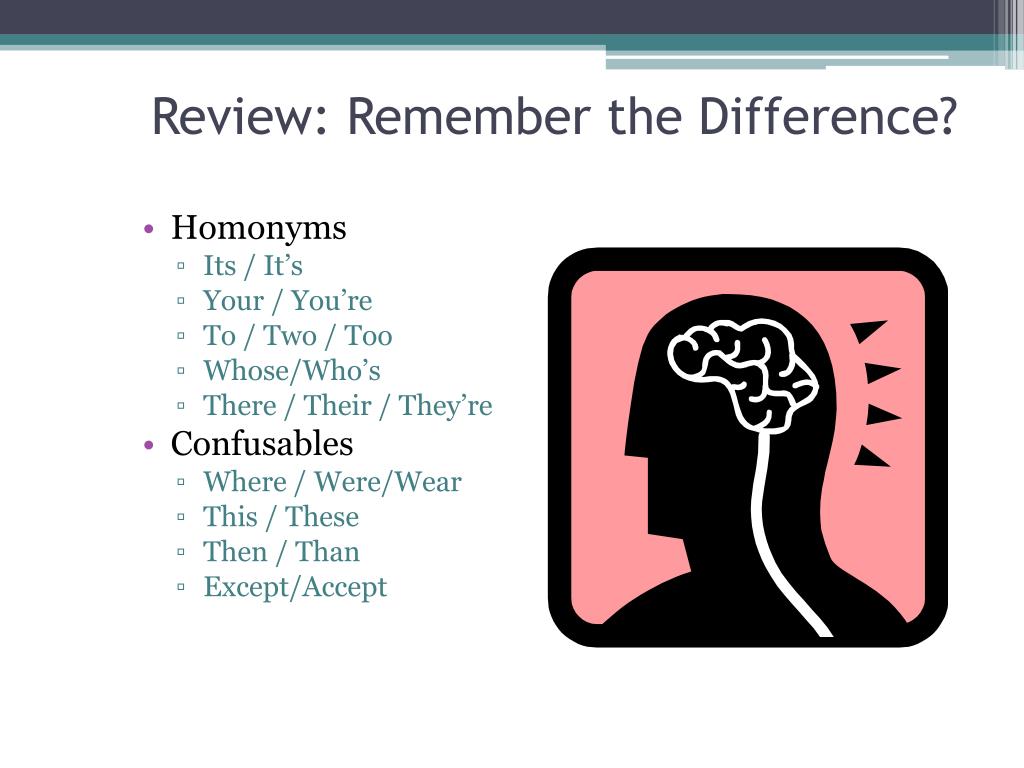 Review: Remember the Difference?

• Homonyms
▫ Its / It’s
▫ Your / You’re
▫ To / Two / Too
▫ Whose/Who’s
▫ There / Their / They’re
• Confusables
▫ Where / Were/Wear
▫ This / These
▫ Then / Than
▫ Except/Accept